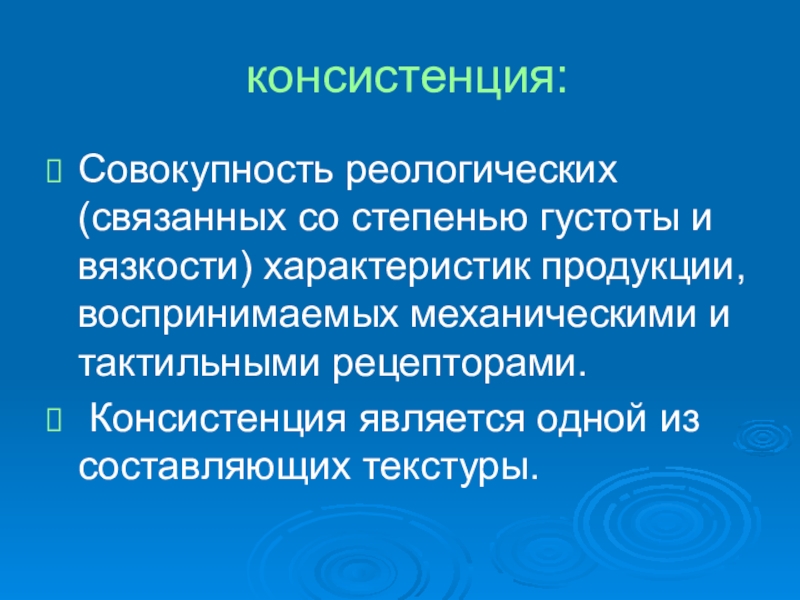 консистенция:

Совокупность реологических (связанных со степенью густоты и вязкости) характеристик продукции, воспринимаемых механическими и тактильными рецепторами.

Консистенция является одной из составляющих текстуры.